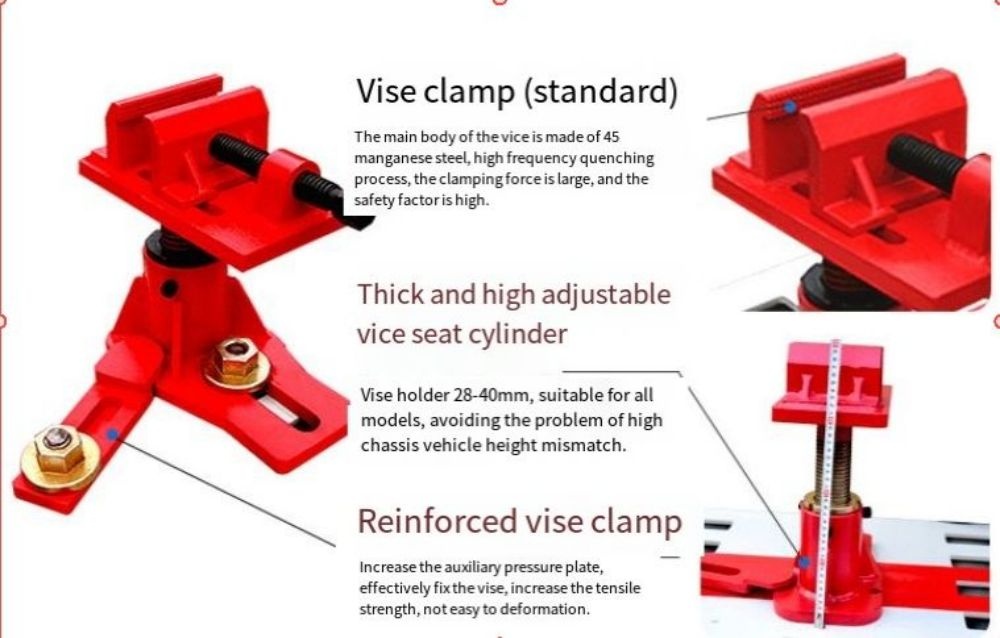 Vise clamp (standard)

The main body of the vice is made of 45 manganese steel, high frequency quenching process, the clamping force is large, and the safety factor is high.

Thick and high adjustable vice seat cylinder

Vise holder 28-40mm, suitable for all models, avoiding the problem of high chassis vehicle height mismatch.

Reinforced vise clamp

Increase the auxiliary pressure plate, effectively fix the vise, increase the tensile strength, not easy to deformation.